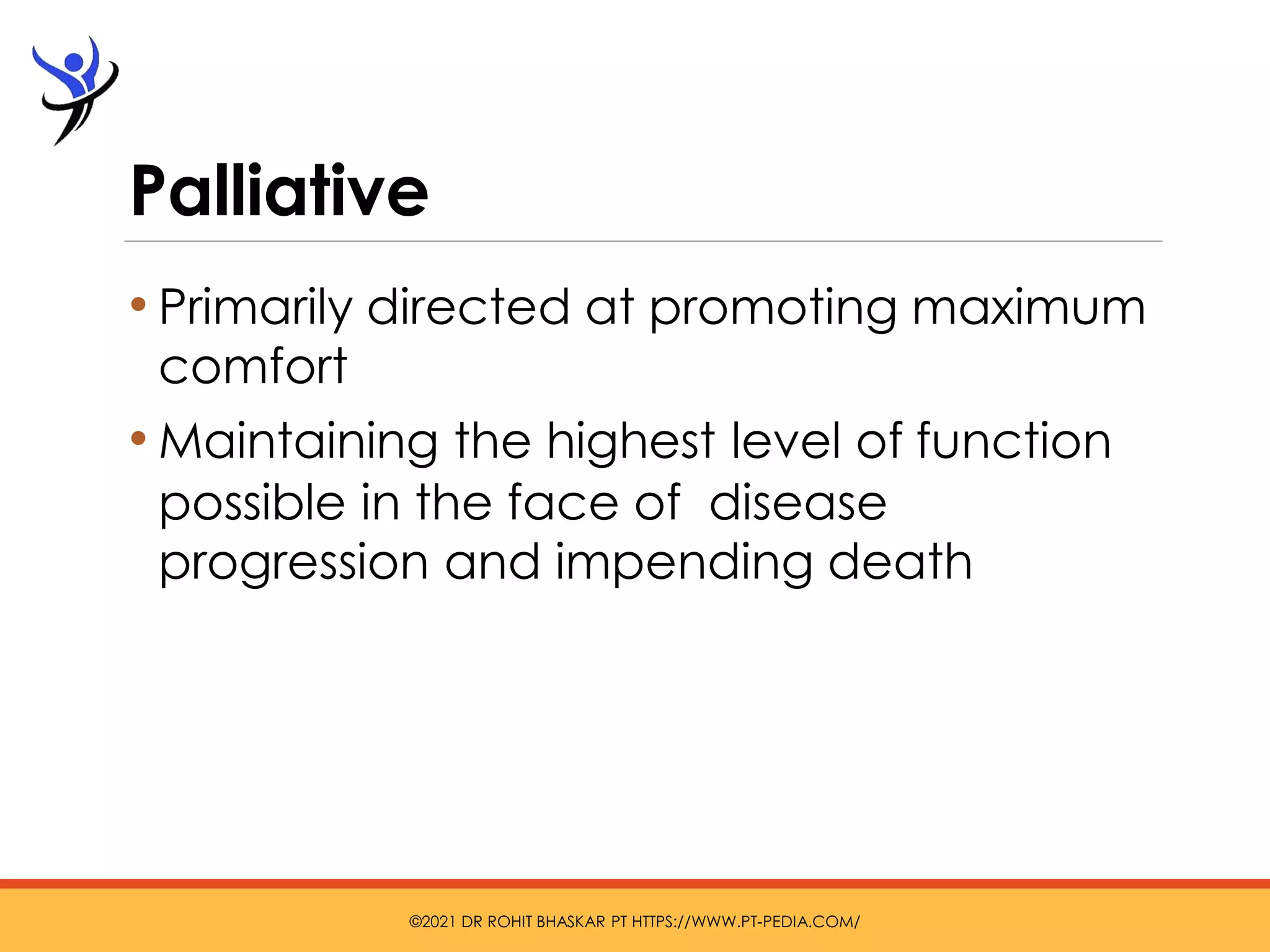 Palliative

• Primarily directed at promoting maximum comfort

• Maintaining the highest level of function possible in the face of  disease progression and impending death

©2021 DR ROHIT BHASKAR PT HTTPS://WWW.PT-PEDIA.COM/